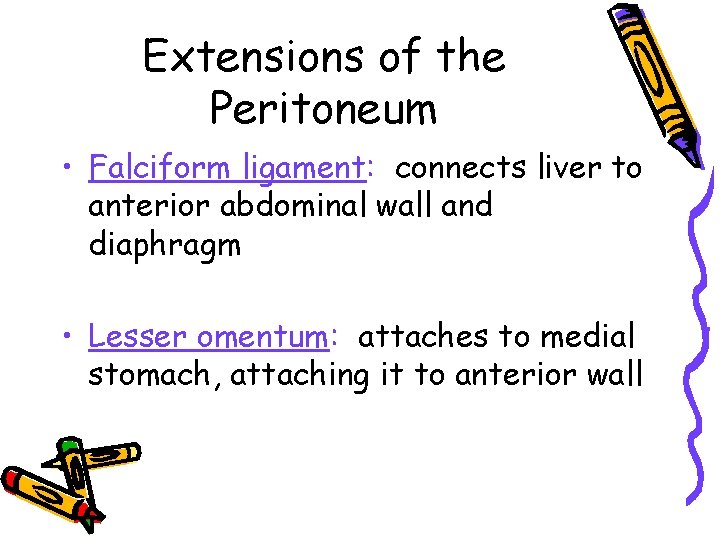 Extensions of the Peritoneum

• Falciform ligament: connects liver to anterior abdominal wall and diaphragm

• Lesser omentum: attaches to medial stomach, attaching it to anterior wall